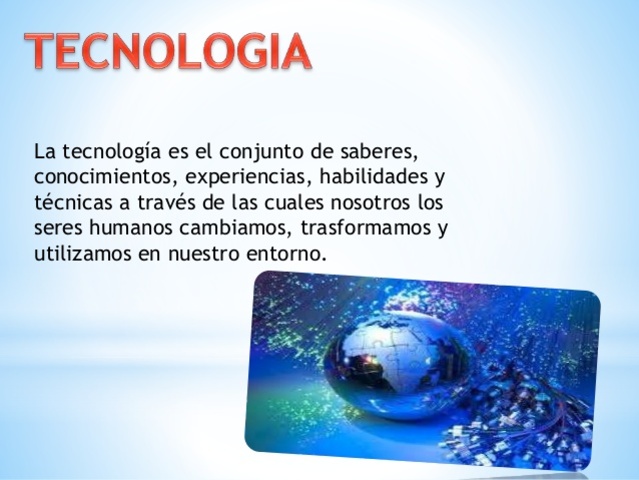 TECNOLOGIA

La tecnología es el conjunto de saberes, conocimientos, experiencias, habilidades y técnicas a través de las cuales nosotros los seres humanos cambiamos, trasformamos y utilizamos en nuestro entorno.